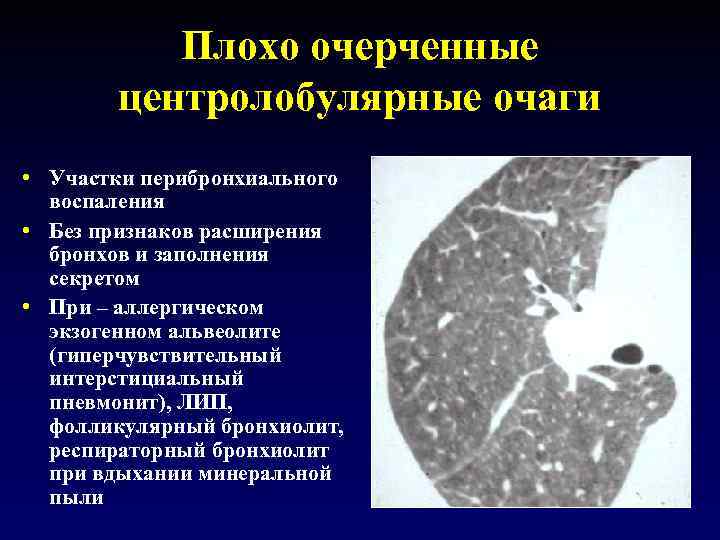 Плохо очерченные центролобулярные очаги

• Участки перибронхиального воспаления
• Без признаков расширения бронхов и заполнения секретом
• При – аллергическом экзогенном альвеолите (гиперчувствительный интерстициальный пневмонит), ЛИП, фолликулярный бронхиолит, респираторный бронхиолит при вдыхании минеральной пыли